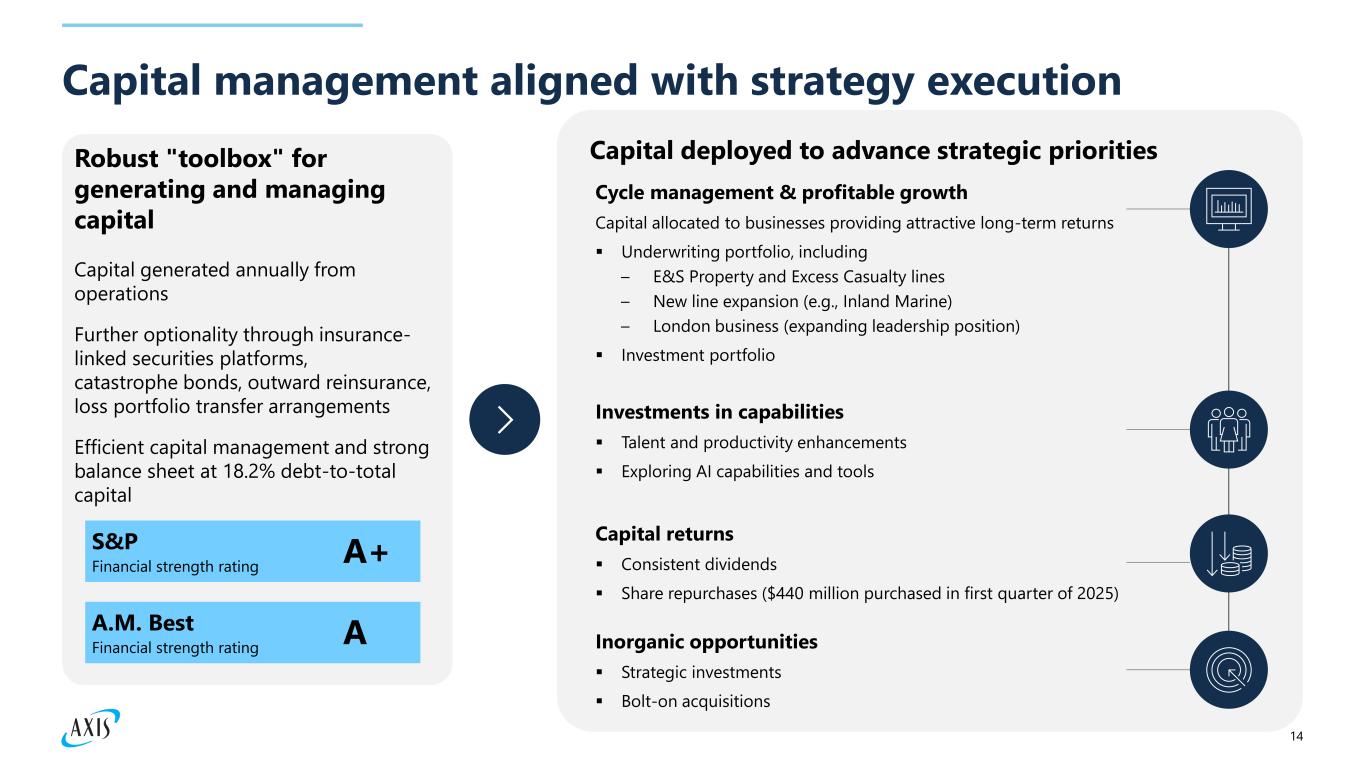 Capital management aligned with strategy execution

Robust "toolbox" for generating and managing capital

Capital generated annually from operations

Further optionality through insurance-linked securities platforms, catastrophe bonds, outward reinsurance, loss portfolio transfer arrangements

Efficient capital management and strong balance sheet at 18.2% debt-to-total capital

S&P
Financial strength rating
A+

A.M. Best
Financial strength rating
A

Capital deployed to advance strategic priorities

Cycle management & profitable growth

Capital allocated to businesses providing attractive long-term returns

▪ Underwriting portfolio, including
– E&S Property and Excess Casualty lines
– New line expansion (e.g., Inland Marine)
– London business (expanding leadership position)
▪ Investment portfolio

Investments in capabilities

▪ Talent and productivity enhancements
▪ Exploring AI capabilities and tools

Capital returns

▪ Consistent dividends
▪ Share repurchases ($440 million purchased in first quarter of 2025)

Inorganic opportunities

▪ Strategic investments
▪ Bolt-on acquisitions

AXIS

14